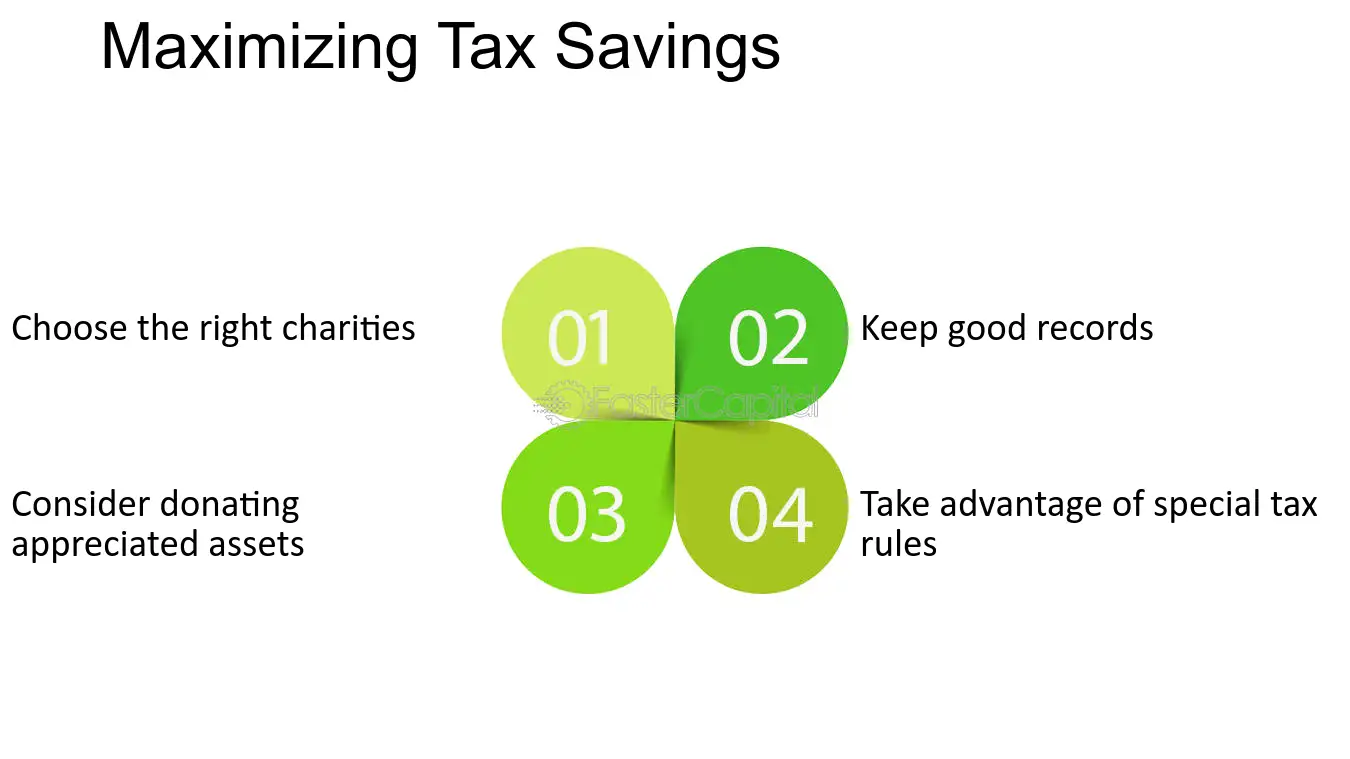 Maximizing Tax Savings

Choose the right charities

01

02

Keep good records

FasterCapital

Consider donating appreciated assets

03

04

Take advantage of special tax rules